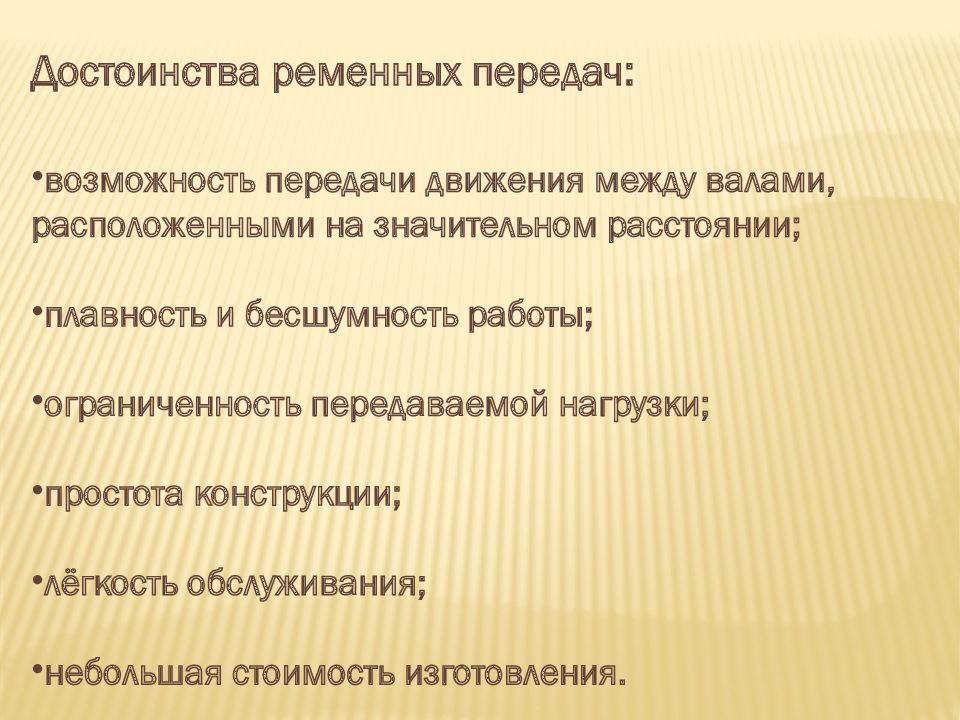 Достоинства ременных передач:

•возможность передачи движения между валами, расположенными на значительном расстоянии;

•плавность и бесшумность работы;

•ограниченность передаваемой нагрузки;

•простота конструкции;

•лёгкость обслуживания;

•небольшая стоимость изготовления.